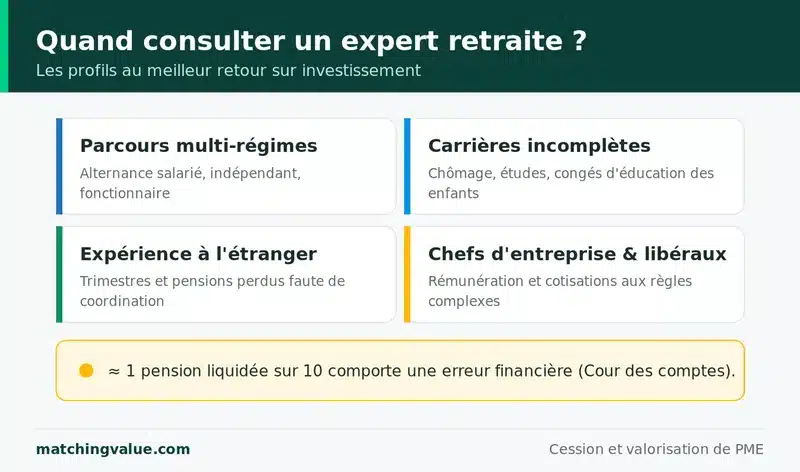 Quand consulter un expert retraite ?
Les profils au meilleur retour sur investissement

Parcours multi-régimes
Alternance salarié, indépendant, fonctionnaire

Carrières incomplètes
Chômage, études, congés d'éducation des enfants

Expérience à l'étranger
Trimestres et pensions perdus faute de coordination

Chefs d'entreprise & libéraux
Rémunération et cotisations aux règles complexes

≈ 1 pension liquidée sur 10 comporte une erreur financière (Cour des comptes).

matchingvalue.com

Cession et valorisation de PME